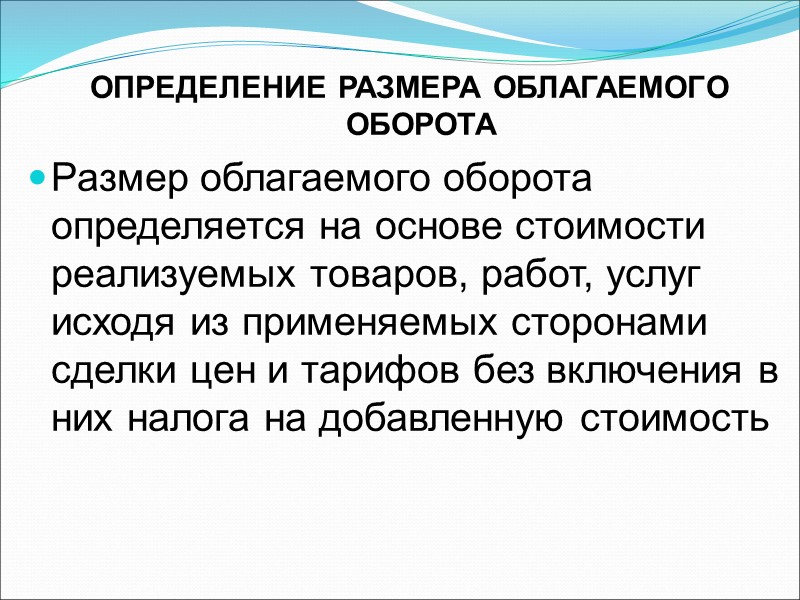 ОПРЕДЕЛЕНИЕ РАЗМЕРА ОБЛАГАЕМОГО ОБОРОТА

Размер облагаемого оборота определяется на основе стоимости реализуемых товаров, работ, услуг исходя из применяемых сторонами сделки цен и тарифов без включения в них налога на добавленную стоимость